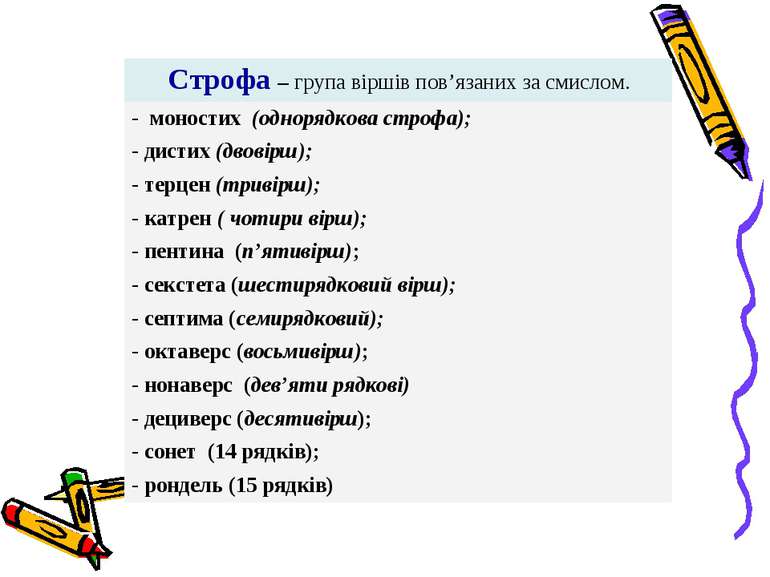 Строфа – група віршів пов’язаних за смислом.

- моностих (однорядкова строфа);
- дистих (двовірш);
- терцен (тривірш);
- катрен ( чотири вірш);
- пентина (п’ятивірш);
- секстета (шестирядковий вірш);
- септима (семирядковий);
- октаверс (восьмивірш);
- нонаверс (дев’яти рядкові)
- дециверс (десятивірш);
- сонет (14 рядків);
- рондель (15 рядків)